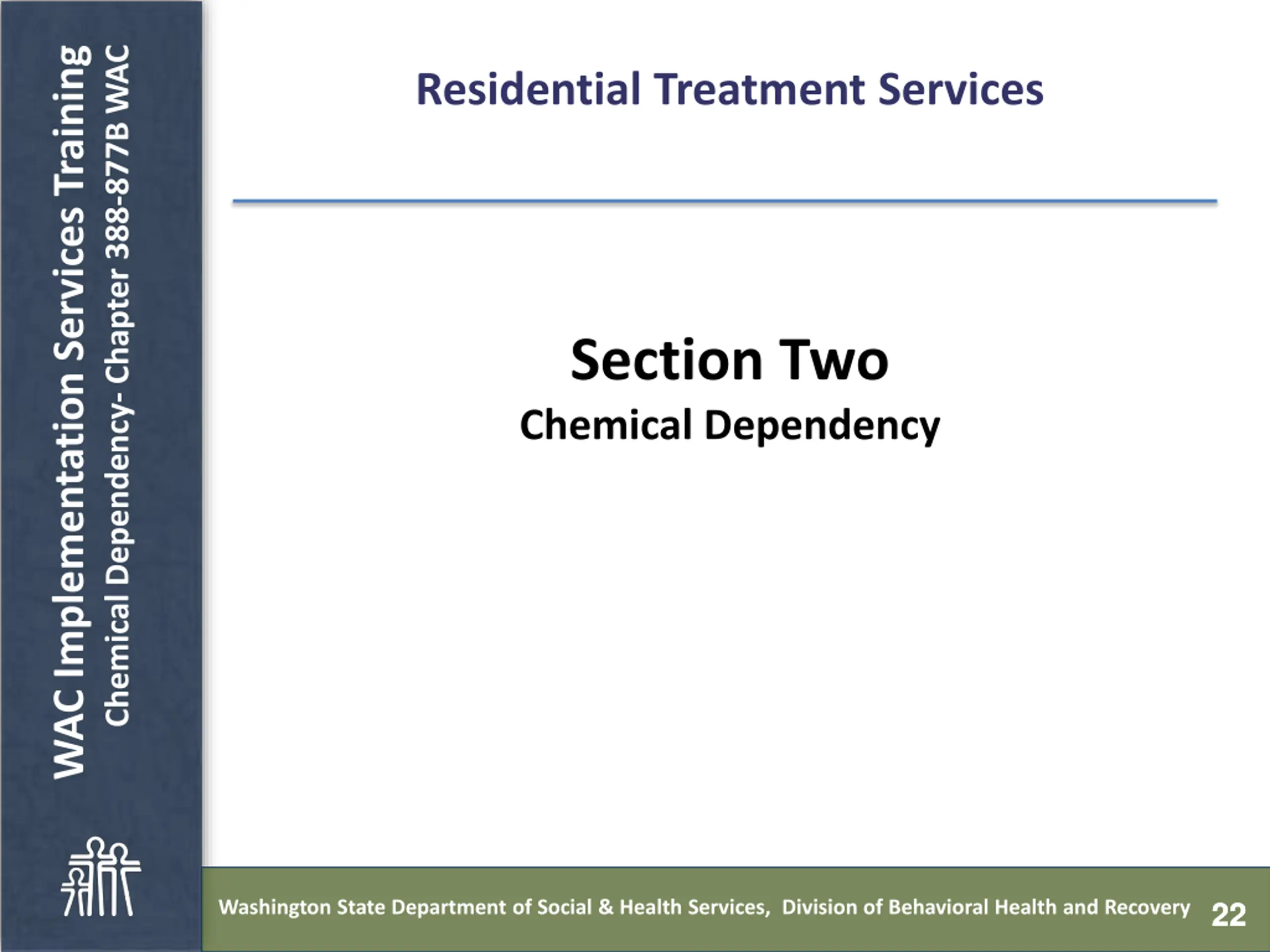 WAC Implementation Services Training
Chemical Dependency- Chapter 388-877B WAC

Residential Treatment Services

Section Two
Chemical Dependency

Washington State Department of Social & Health Services, Division of Behavioral Health and Recovery 22